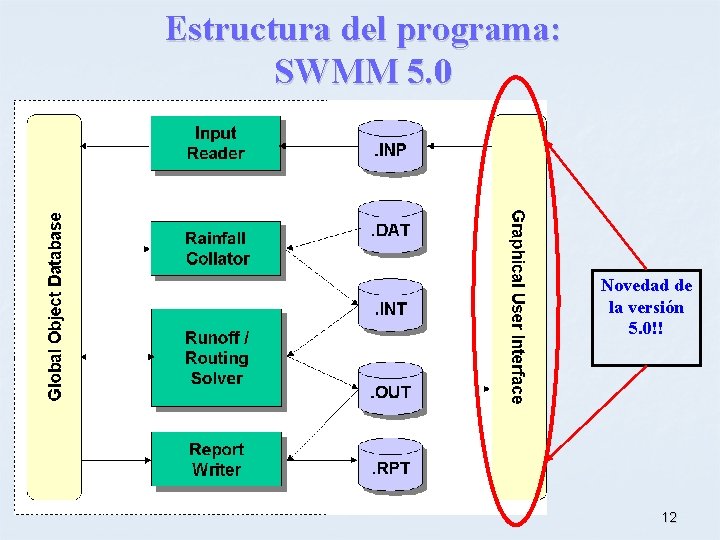 Estructura del programa: SWMM 5.0

Global Object Database

Input Reader

Rainfall Collator

Runoff / Routing Solver

Report Writer

.INP

.DAT

.INT

.OUT

.RPT

Graphical User Interface

Novedad de la versión 5.0!!

12